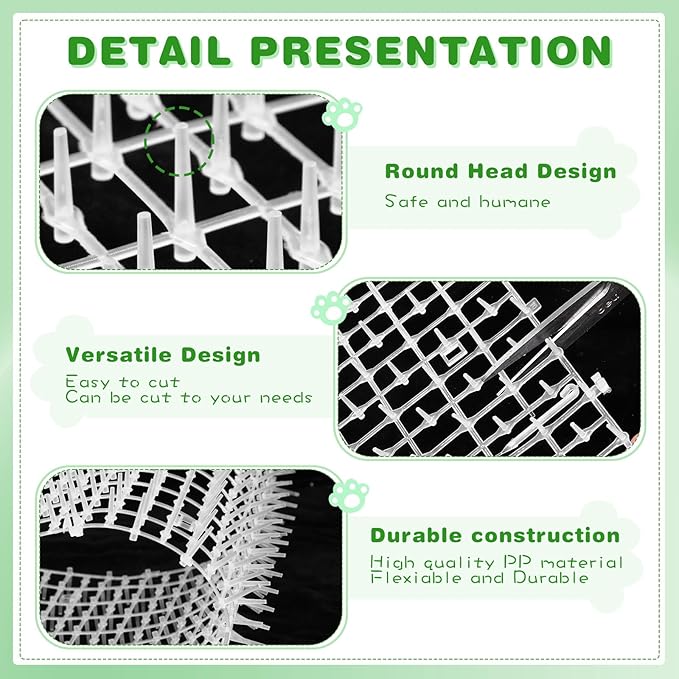 DETAIL PRESENTATION

Round Head Design
Safe and humane

Versatile Design
Easy to cut
Can be cut to your needs

Durable construction
High quality PP material
Flexiable and Durable